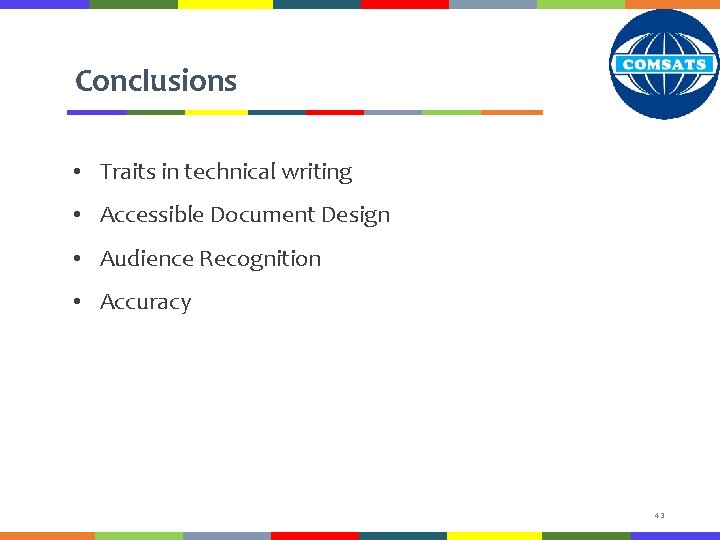 COMSATS

Conclusions

• Traits in technical writing
• Accessible Document Design
• Audience Recognition
• Accuracy

43